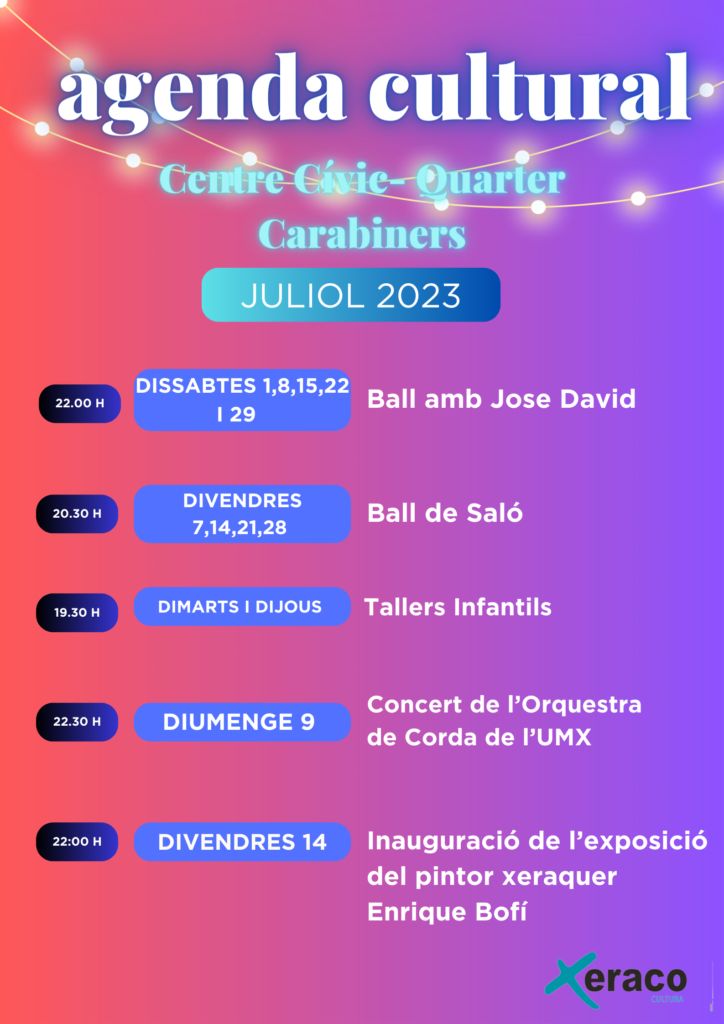 agenda cultural

Centre Cívic- Quarter Carabiners

JULIOL 2023

22.00 H
DISSABTES 1,8,15,22 I 29
Ball amb Jose David

20.30 H
DIVENDRES 7,14,21,28
Ball de Saló

19.30 H
DIMARTS I DIJOUS
Tallers Infantils

22.30 H
DIUMENGE 9
Concert de l'Orquestra de Corda de l'UMX

22:00 H
DIVENDRES 14
Inauguració de l'exposició del pintor xeraquer Enrique Bofí

Xeraco
CULTURA